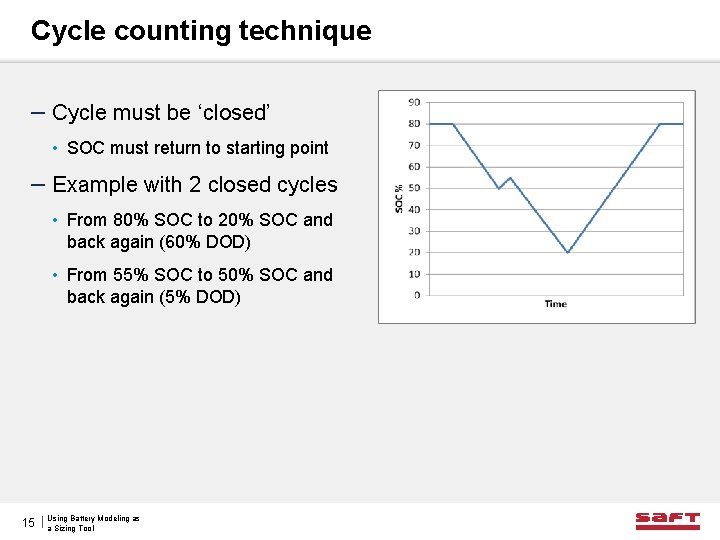 Cycle counting technique

– Cycle must be ‘closed’

• SOC must return to starting point

– Example with 2 closed cycles

• From 80% SOC to 20% SOC and back again (60% DOD)

• From 55% SOC to 50% SOC and back again (5% DOD)

90
80
70
60
50
40
30
20
10
0
SOC %
Time

15 | Using Battery Modeling as a Sizing Tool

saft